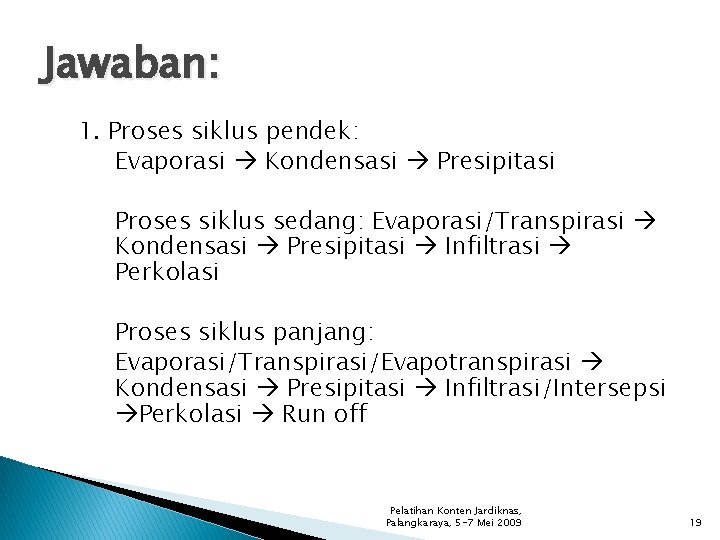 Jawaban:

1. Proses siklus pendek:
Evaporasi → Kondensasi → Presipitasi

Proses siklus sedang: Evaporasi/Transpirasi → Kondensasi → Presipitasi → Infiltrasi → Perkolasi

Proses siklus panjang:
Evaporasi/Transpirasi/Evapotranspirasi → Kondensasi → Presipitasi → Infiltrasi/Intersepsi →Perkolasi → Run off

Pelatihan Konten Jardiknas, Palangkaraya, 5-7 Mei 2009

19